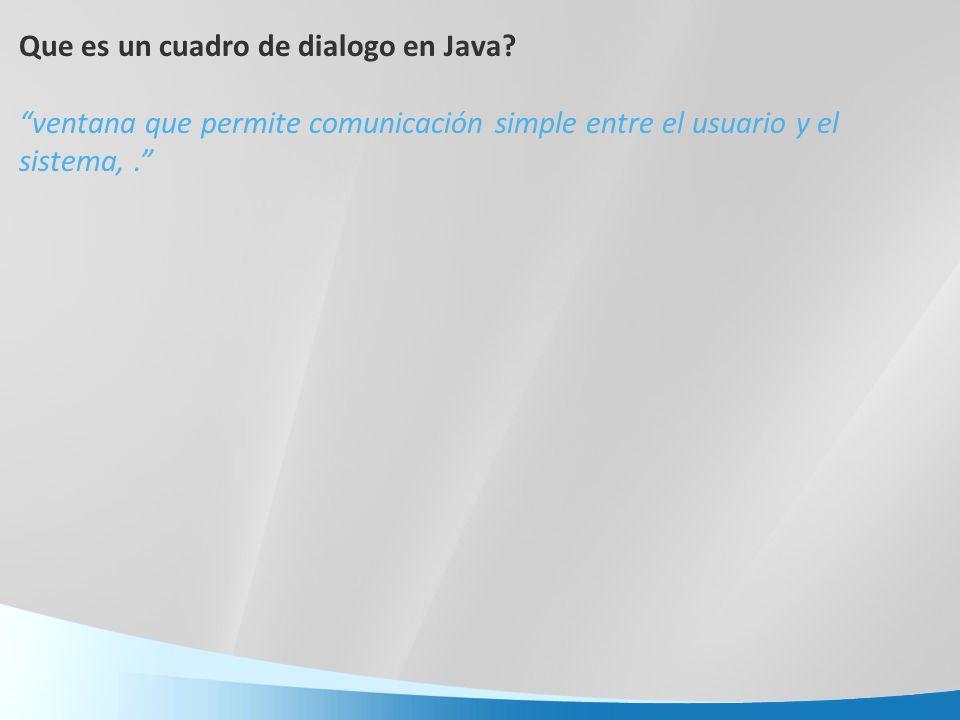 Que es un cuadro de dialogo en Java?

“ventana que permite comunicación simple entre el usuario y el sistema, .”